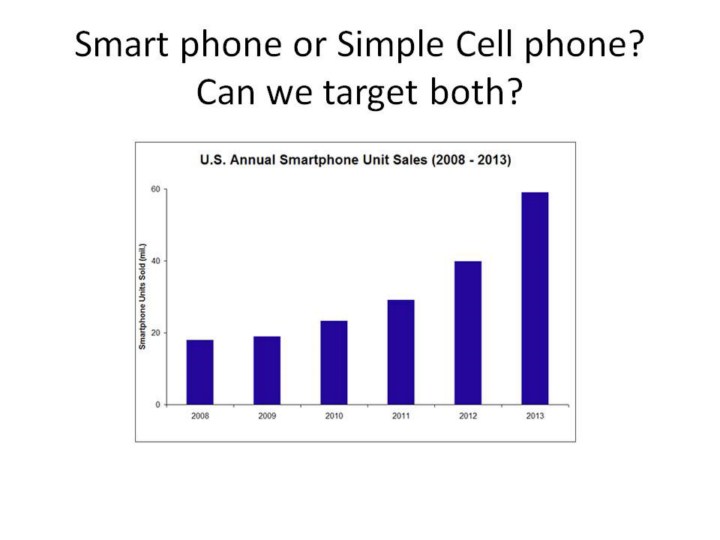 Smart phone or Simple Cell phone?
Can we target both?

U.S. Annual Smartphone Unit Sales (2008 - 2013)

Smartphone Units Sold (mil.)

60
40
20
0

2008
2009
2010
2011
2012
2013